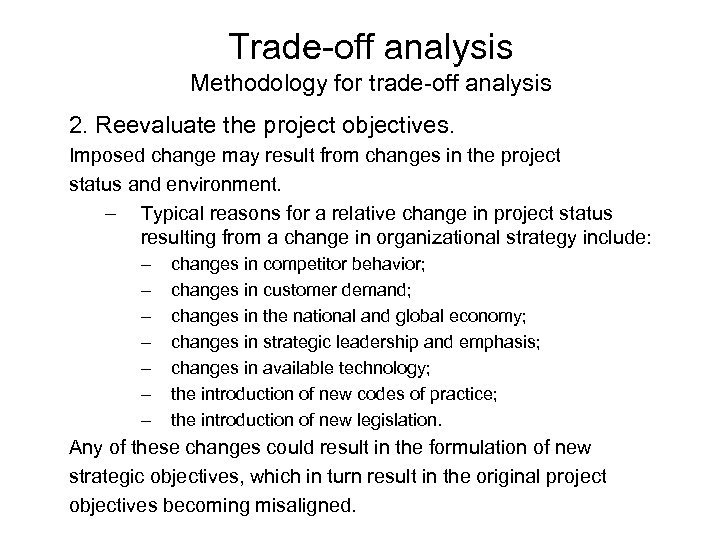 Trade-off analysis
Methodology for trade-off analysis

2. Reevaluate the project objectives.

Imposed change may result from changes in the project status and environment.

– Typical reasons for a relative change in project status resulting from a change in organizational strategy include:
 – changes in competitor behavior;
 – changes in customer demand;
 – changes in the national and global economy;
 – changes in strategic leadership and emphasis;
 – changes in available technology;
 – the introduction of new codes of practice;
 – the introduction of new legislation.

Any of these changes could result in the formulation of new strategic objectives, which in turn result in the original project objectives becoming misaligned.